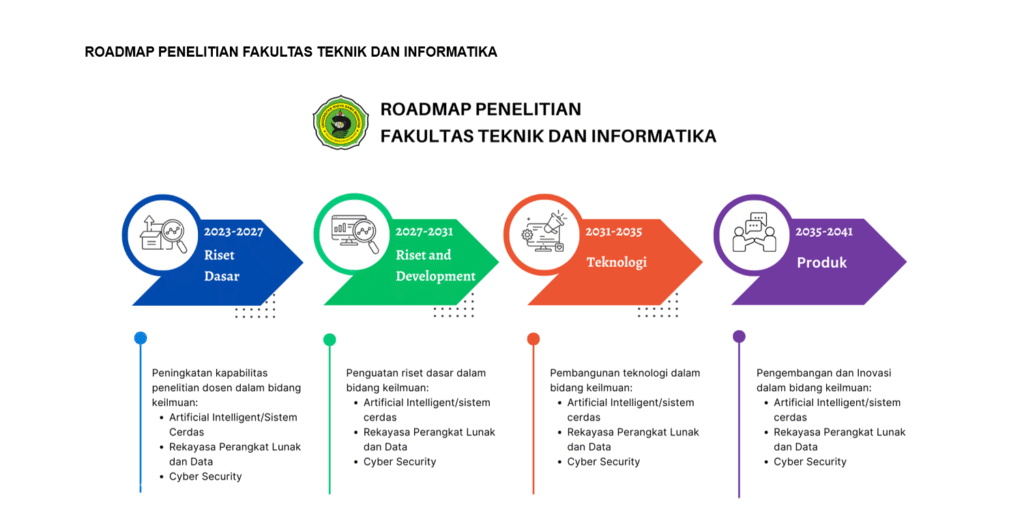 ROADMAP PENELITIAN FAKULTAS TEKNIK DAN INFORMATIKA

ROADMAP PENELITIAN
FAKULTAS TEKNIK DAN INFORMATIKA

2023-2027
Riset Dasar

2027-2031
Riset and Development

2031-2035
Teknologi

2035-2041
Produk

Peningkatan kapabilitas penelitian dosen dalam bidang keilmuan:
- Artificial Intelligent/Sistem Cerdas
- Rekayasa Perangkat Lunak dan Data
- Cyber Security

Penguatan riset dasar dalam bidang keilmuan:
- Artificial Intelligent/sistem cerdas
- Rekayasa Perangkat Lunak dan Data
- Cyber Security

Pembangunan teknologi dalam bidang keilmuan:
- Artificial Intelligent/sistem cerdas
- Rekayasa Perangkat Lunak dan Data
- Cyber Security

Pengembangan dan Inovasi dalam bidang keilmuan:
- Artificial Intelligent/sistem cerdas
- Rekayasa Perangkat Lunak dan Data
- Cyber Security